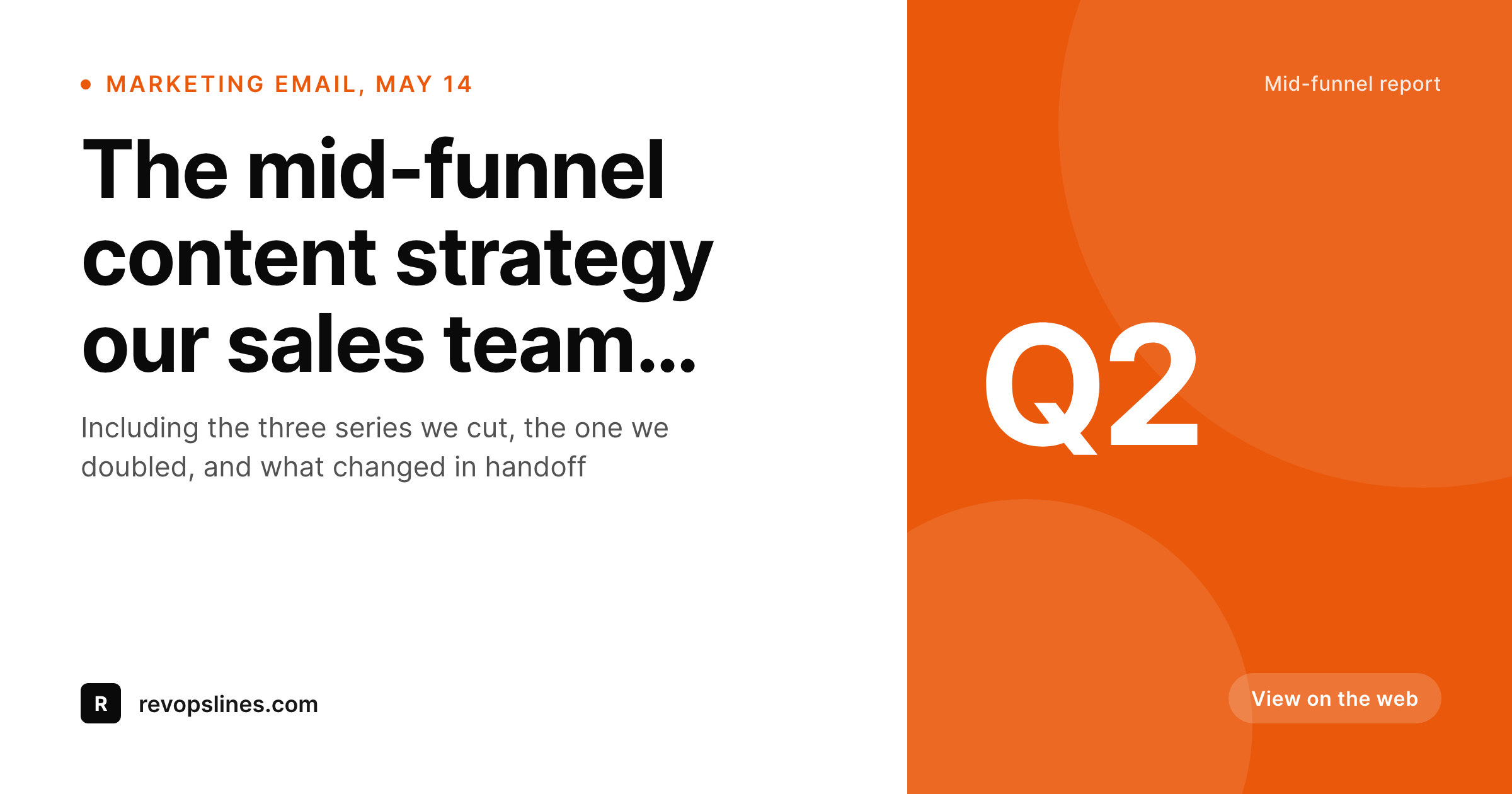 MARKETING EMAIL, MAY 14

The mid-funnel content strategy our sales team...

Including the three series we cut, the one we doubled, and what changed in handoff

R revopslines.com

Mid-funnel report

Q2

View on the web